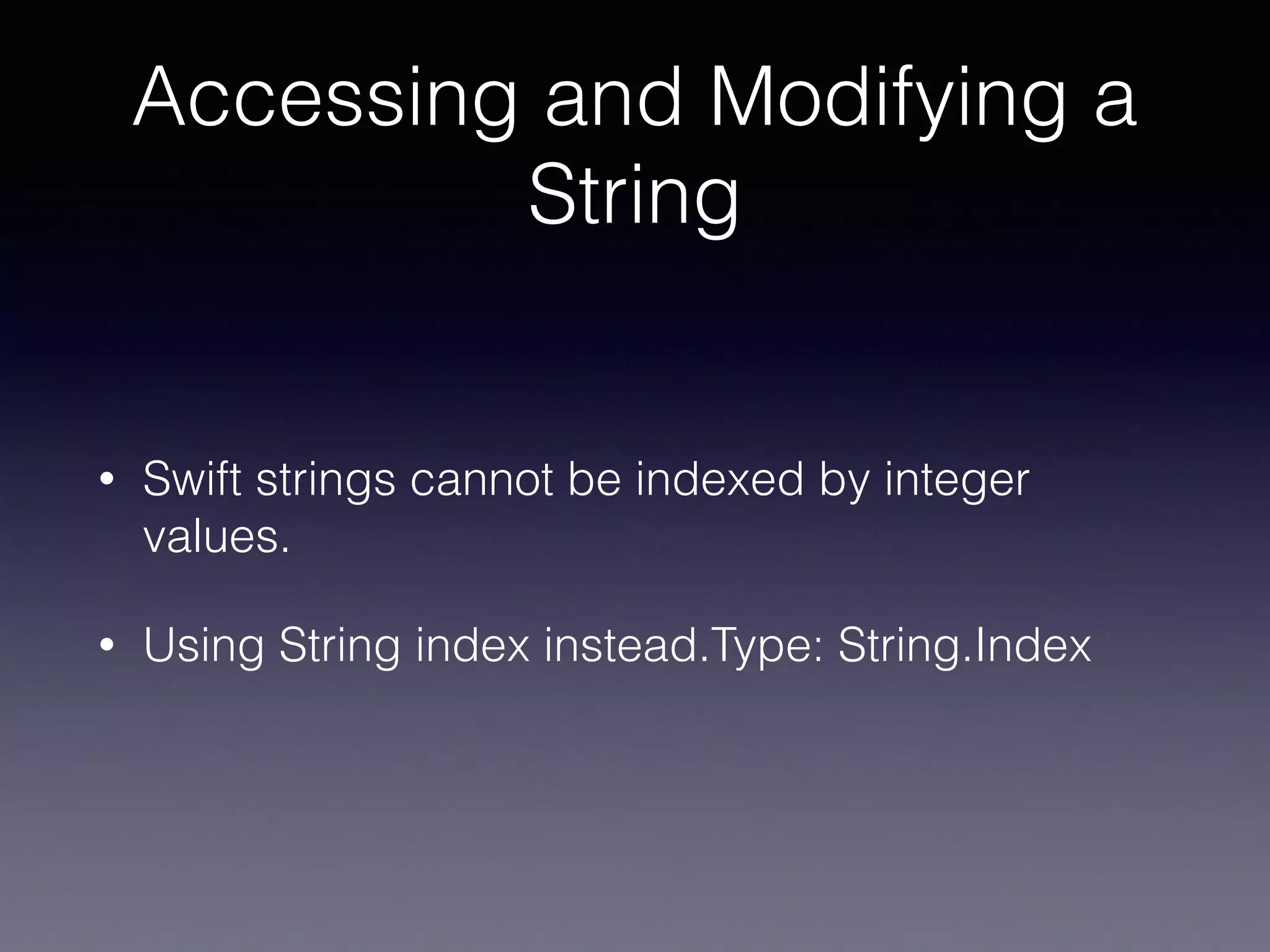 Accessing and Modifying a String

• Swift strings cannot be indexed by integer values.

• Using String index instead.Type: String.Index